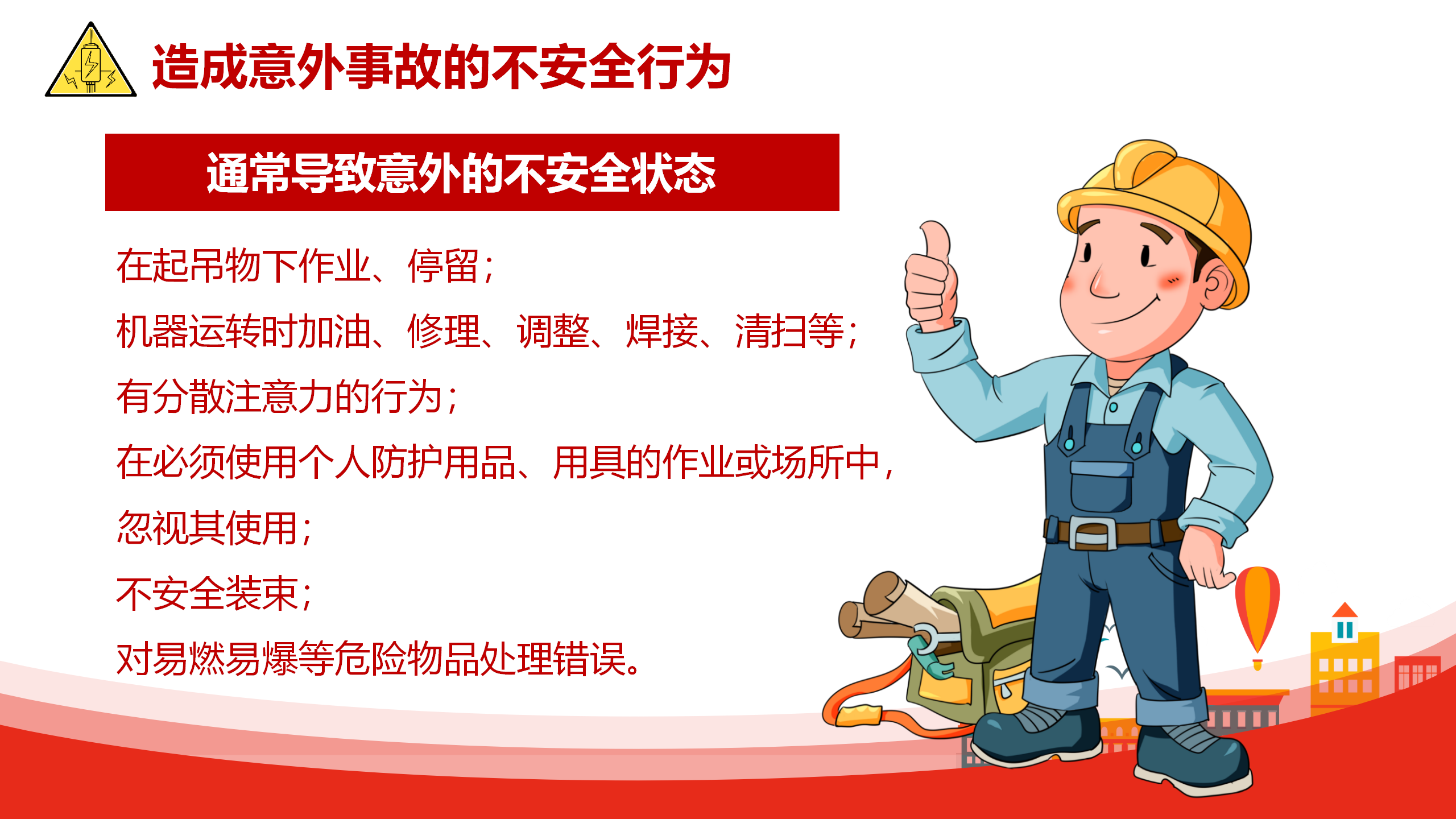 造成意外事故的不安全行为

通常导致意外的不安全状态

在起吊物下作业、停留；

机器运转时加油、修理、调整、焊接、清扫等；

有分散注意力的行为；

在必须使用个人防护用品、用具的作业或场所中，忽视其使用；

不安全装束；

对易燃易爆等危险物品处理错误。